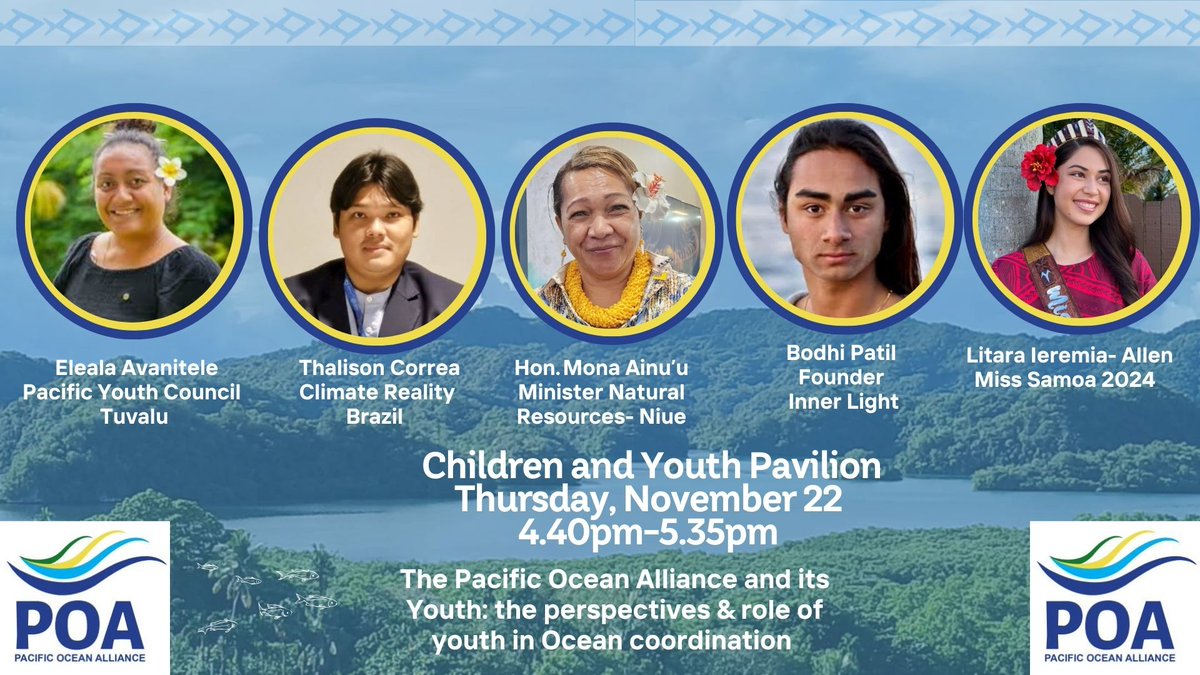 Eleala Avanitele
Pacific Youth Council
Tuvalu

Thalison Correa
Climate Reality
Brazil

Hon. Mona Ainu'u
Minister Natural
Resources- Niue

Bodhi Patil
Founder
Inner Light

Litara Ieremia- Allen
Miss Samoa 2024

Children and Youth Pavilion
Thursday, November 22
4.40pm-5.35pm

The Pacific Ocean Alliance and its Youth: the perspectives & role of youth in Ocean coordination

POA
PACIFIC OCEAN ALLIANCE

POA
PACIFIC OCEAN ALLIANCE